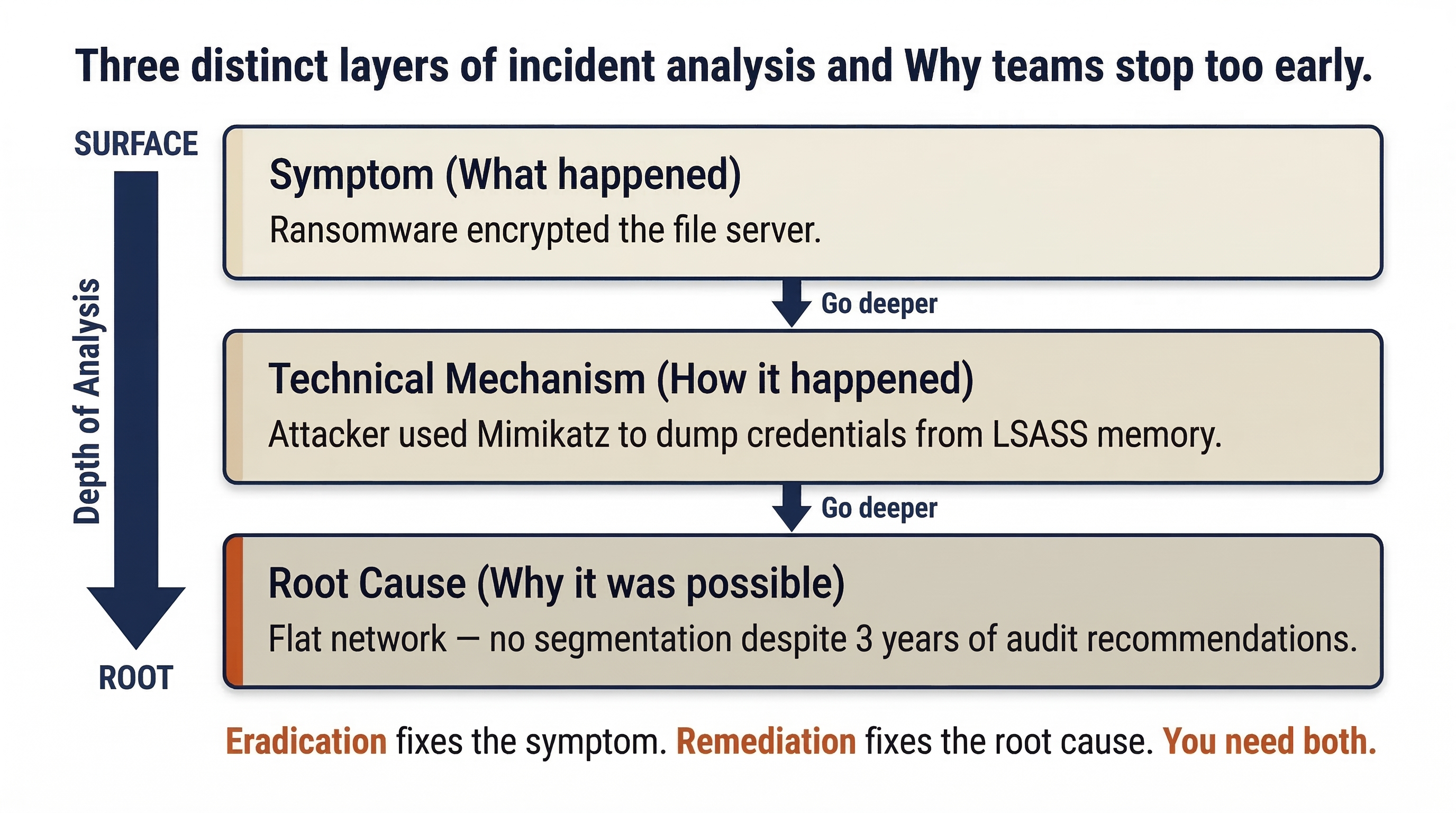 Three distinct layers of incident analysis and Why teams stop too early.

SURFACE

Depth of Analysis

ROOT

Symptom (What happened)
Ransomware encrypted the file server.

Go deeper

Technical Mechanism (How it happened)
Attacker used Mimikatz to dump credentials from LSASS memory.

Go deeper

Root Cause (Why it was possible)
Flat network — no segmentation despite 3 years of audit recommendations.

Eradication fixes the symptom. Remediation fixes the root cause. You need both.